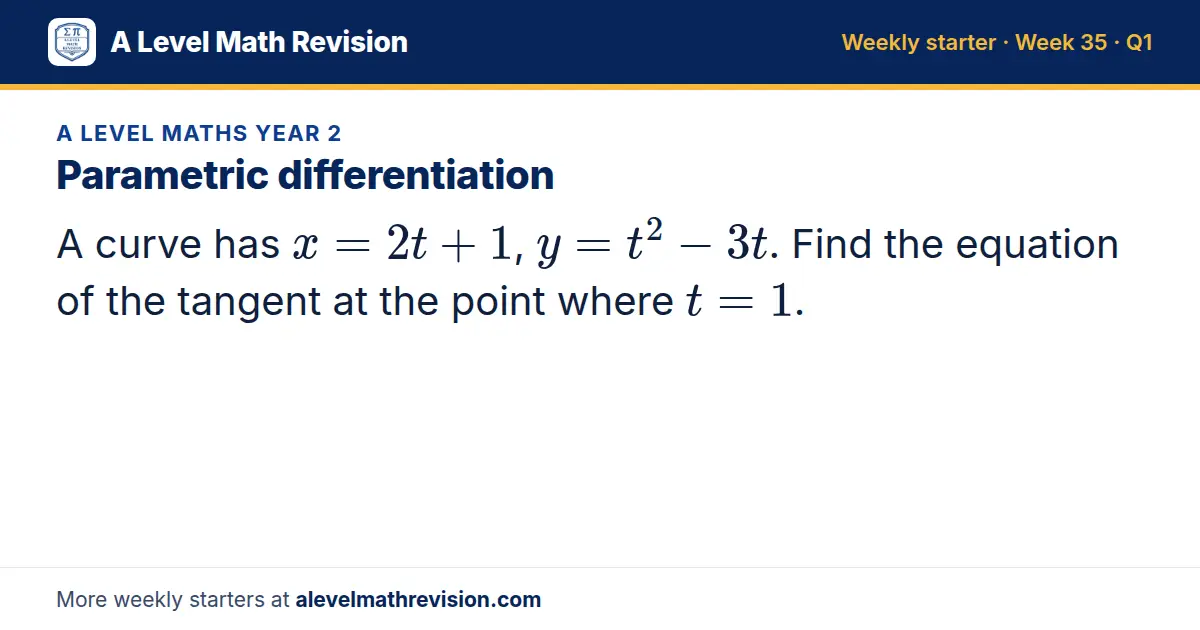 A Level Math Revision

Weekly starter · Week 35 · Q1

A LEVEL MATHS YEAR 2

Parametric differentiation

A curve has $x = 2t + 1$, $y = t^2 - 3t$. Find the equation of the tangent at the point where $t = 1$.

More weekly starters at alevelmathrevision.com